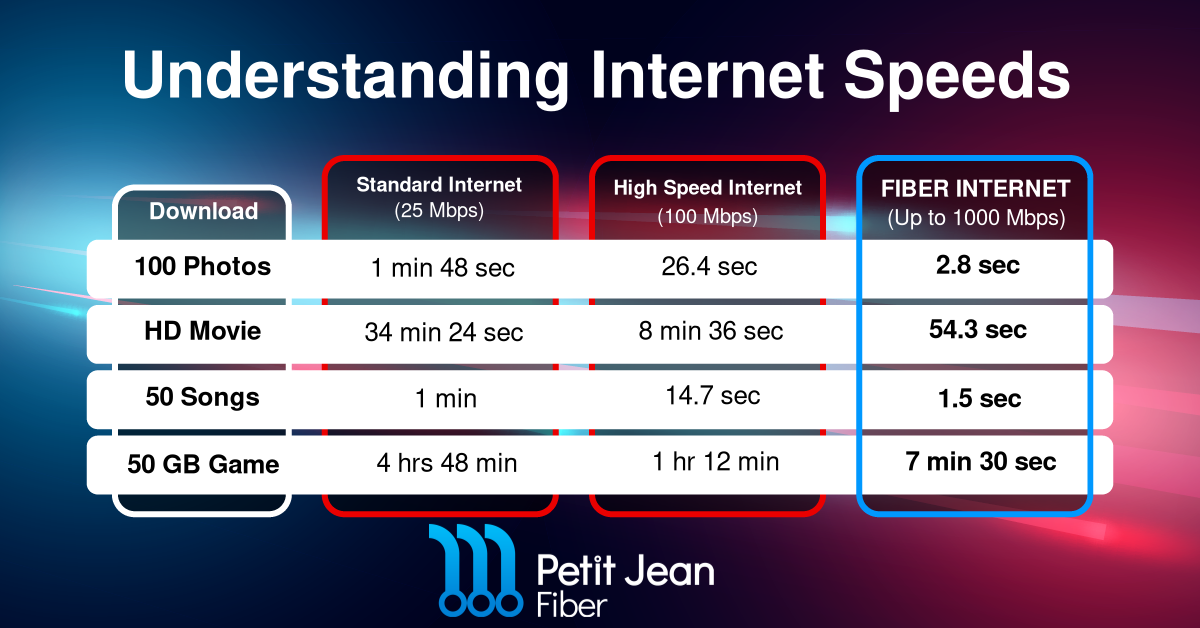 Understanding Internet Speeds

| Download | Standard Internet (25 Mbps) | High Speed Internet (100 Mbps) | FIBER INTERNET (Up to 1000 Mbps) |
|---|---|---|---|
| 100 Photos | 1 min 48 sec | 26.4 sec | 2.8 sec |
| HD Movie | 34 min 24 sec | 8 min 36 sec | 54.3 sec |
| 50 Songs | 1 min | 14.7 sec | 1.5 sec |
| 50 GB Game | 4 hrs 48 min | 1 hr 12 min | 7 min 30 sec |

Petit Jean Fiber